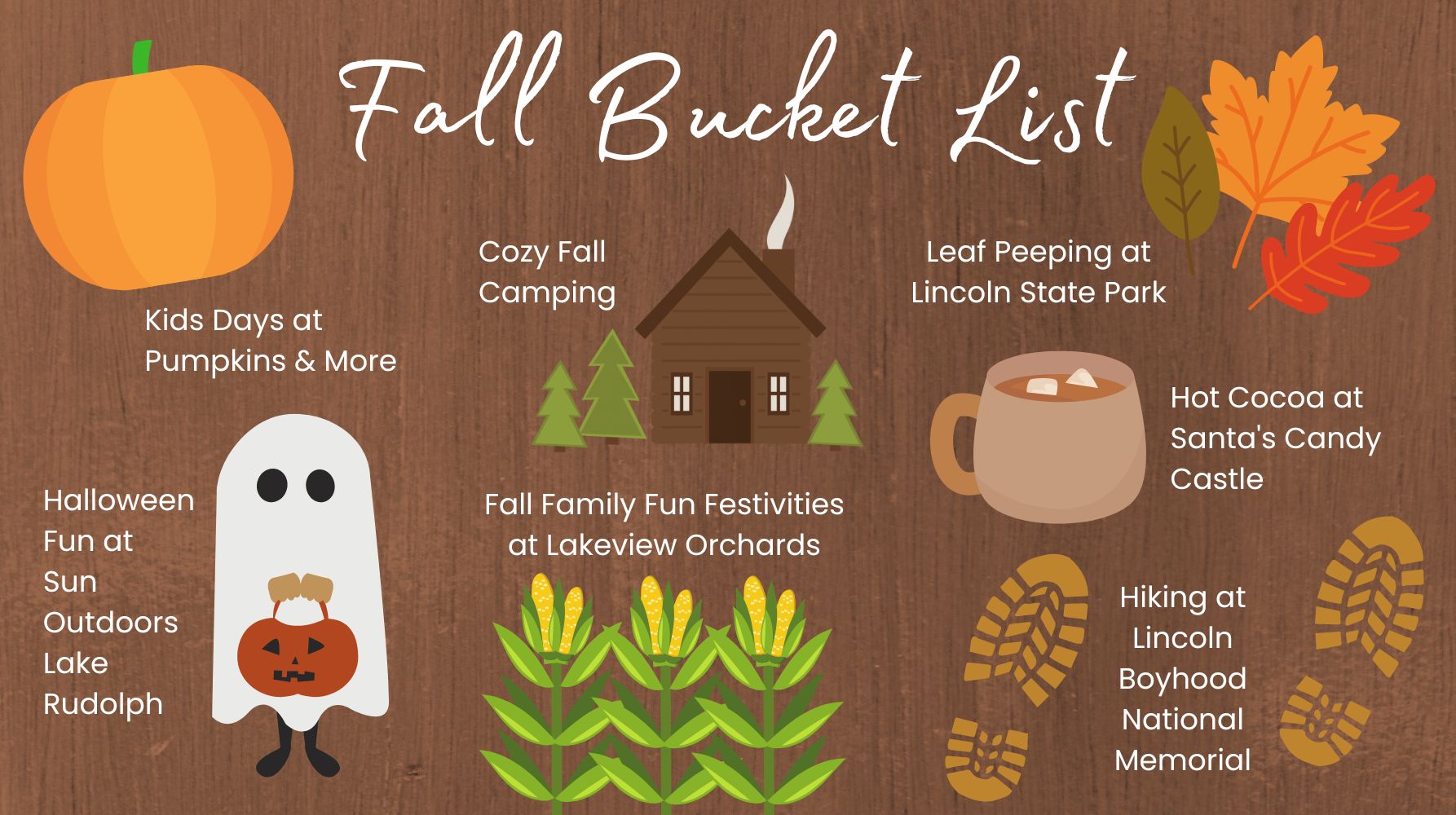 Fall Bucket List

Kids Days at Pumpkins & More

Cozy Fall Camping

Leaf Peeping at Lincoln State Park

Hot Cocoa at Santa's Candy Castle

Halloween Fun at Sun Outdoors Lake Rudolph

Fall Family Fun Festivities at Lakeview Orchards

Hiking at Lincoln Boyhood National Memorial